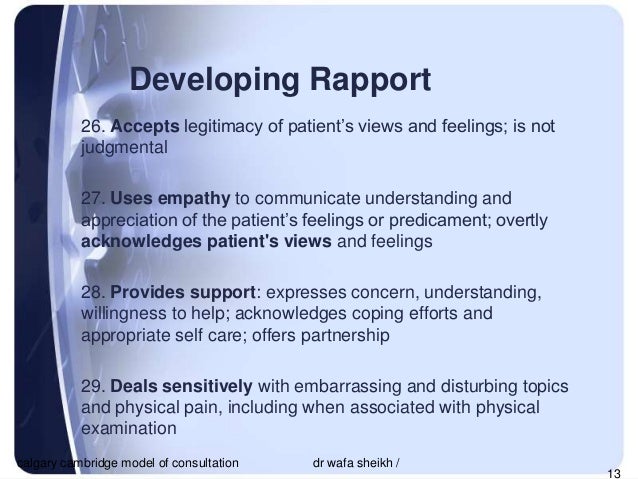 Developing Rapport

26. Accepts legitimacy of patient's views and feelings; is not judgmental

27. Uses empathy to communicate understanding and appreciation of the patient's feelings or predicament; overtly acknowledges patient's views and feelings

28. Provides support: expresses concern, understanding, willingness to help; acknowledges coping efforts and appropriate self care; offers partnership

29. Deals sensitively with embarrassing and disturbing topics and physical pain, including when associated with physical examination

calgary cambridge model of consultation dr wafa sheikh /

13